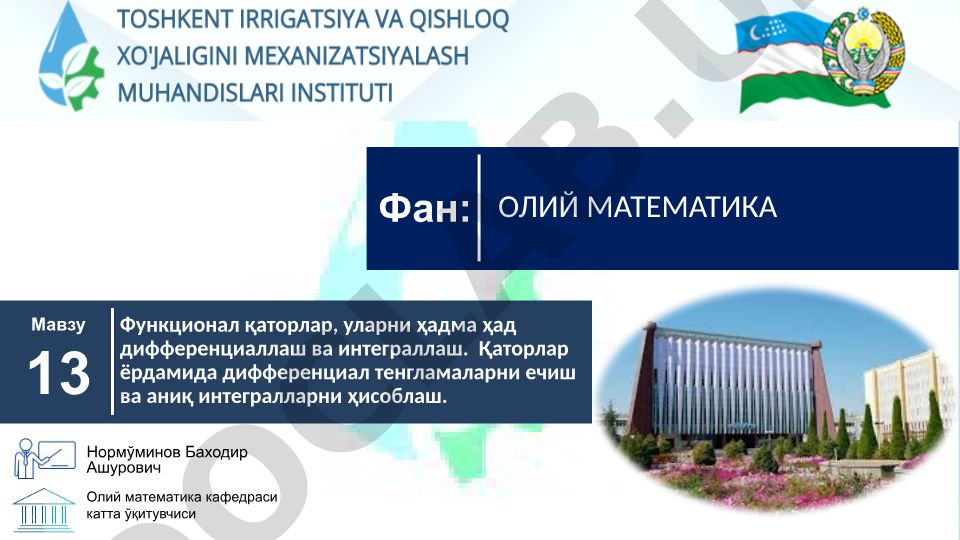 TOSHKENT IRRIGATSIYA VA QISHLOQ XO'JALIGINI MEXANIZATSIYALASH MUHANDISLARI INSTITUTI

Фан: ОЛИЙ МАТЕМАТИКА

Мавзу 13

Функционал қаторлар, уларни ҳадма ҳад дифференциаллаш ва интеграллаш. Қаторлар ёрдамида дифференциал тенгламаларни ечиш ва аниқ интегралларни ҳисоблаш.

Нормўминов Баходир Ашурович

Олий математика кафедраси катта ўқитувчиси